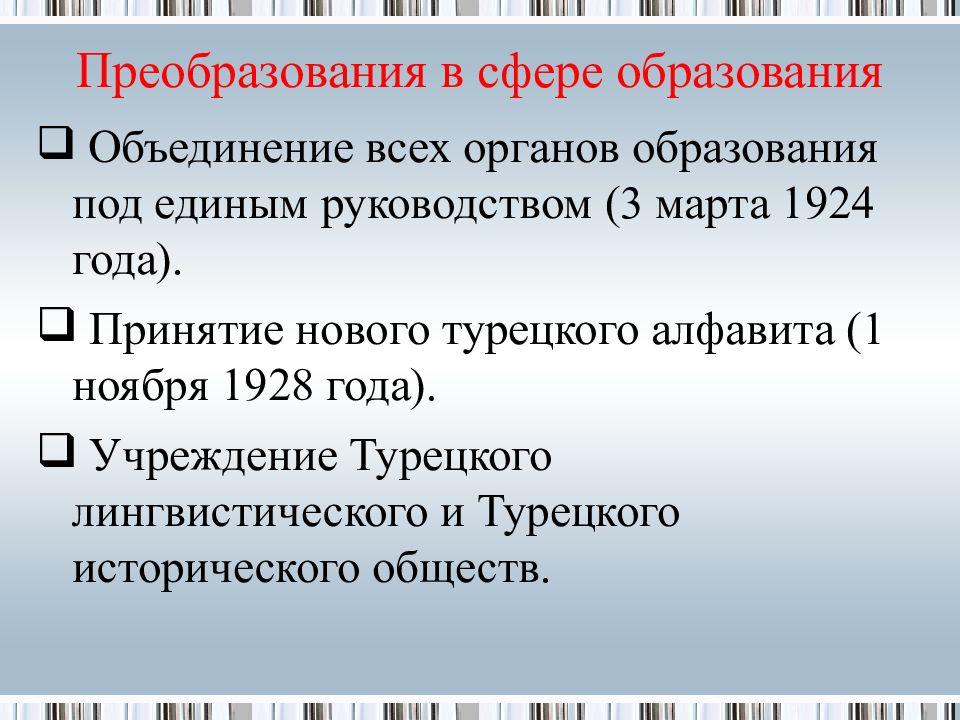 Преобразования в сфере образования

❑ Объединение всех органов образования под единым руководством (3 марта 1924 года).

❑ Принятие нового турецкого алфавита (1 ноября 1928 года).

❑ Учреждение Турецкого лингвистического и Турецкого исторического обществ.